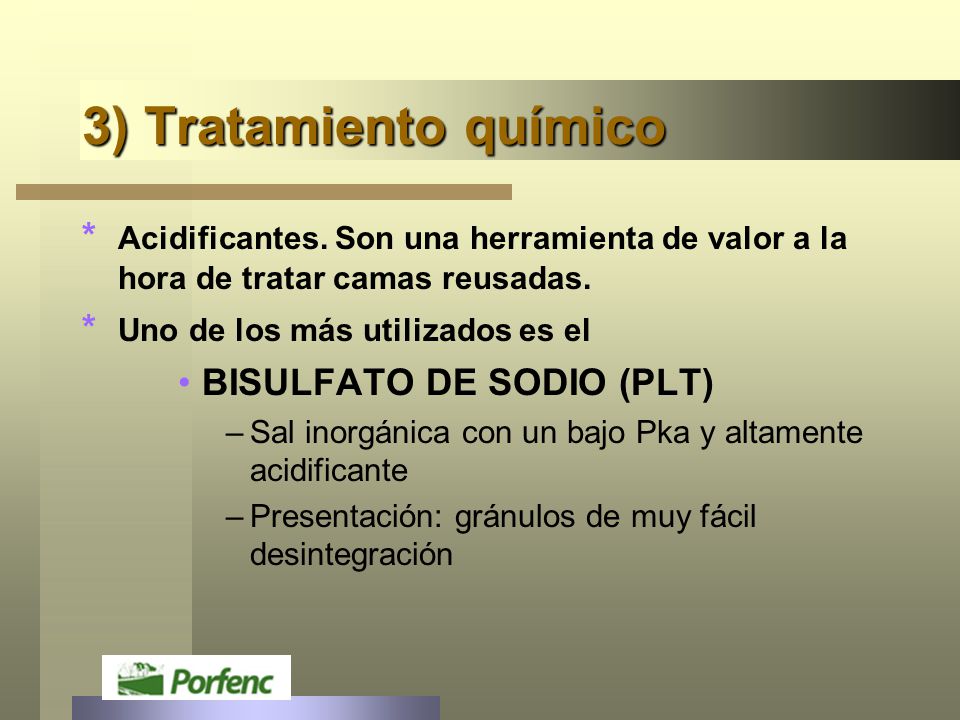 3) Tratamiento químico

* Acidificantes. Son una herramienta de valor a la hora de tratar camas reusadas.

* Uno de los más utilizados es el

• BISULFATO DE SODIO (PLT)

– Sal inorgánica con un bajo Pka y altamente acidificante

– Presentación: gránulos de muy fácil desintegración

Porfenc